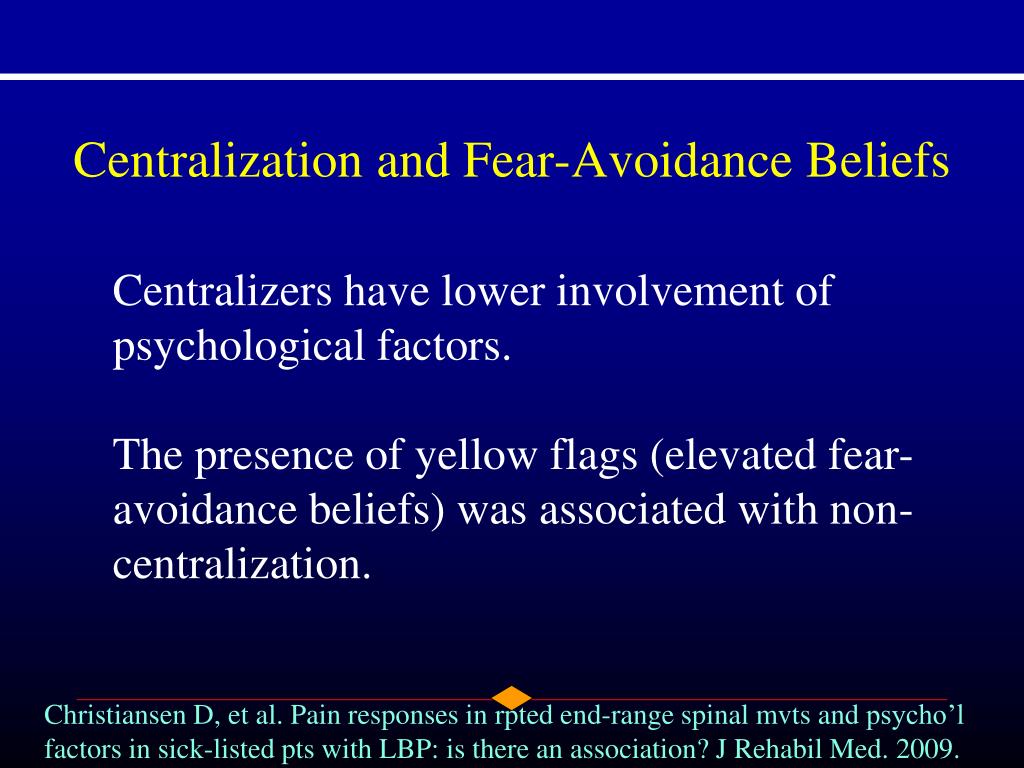 Centralization and Fear-Avoidance Beliefs

Centralizers have lower involvement of psychological factors.

The presence of yellow flags (elevated fear-avoidance beliefs) was associated with non-centralization.

Christiansen D, et al. Pain responses in rpted end-range spinal mvts and psycho'l factors in sick-listed pts with LBP: is there an association? J Rehabil Med. 2009.